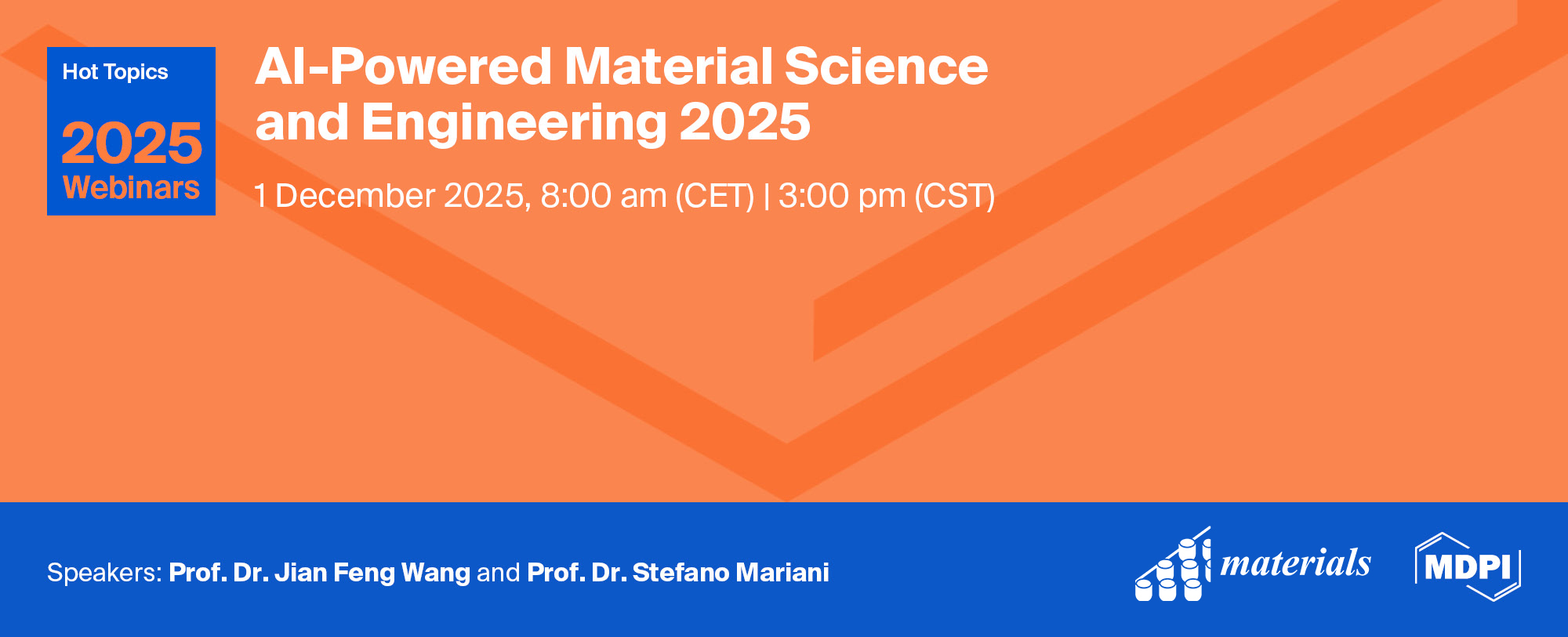 Hot Topics

2025
Webinars

AI-Powered Material Science and Engineering 2025

1 December 2025, 8:00 am (CET) | 3:00 pm (CST)

Speakers: Prof. Dr. Jian Feng Wang and Prof. Dr. Stefano Mariani

materials

MDPI